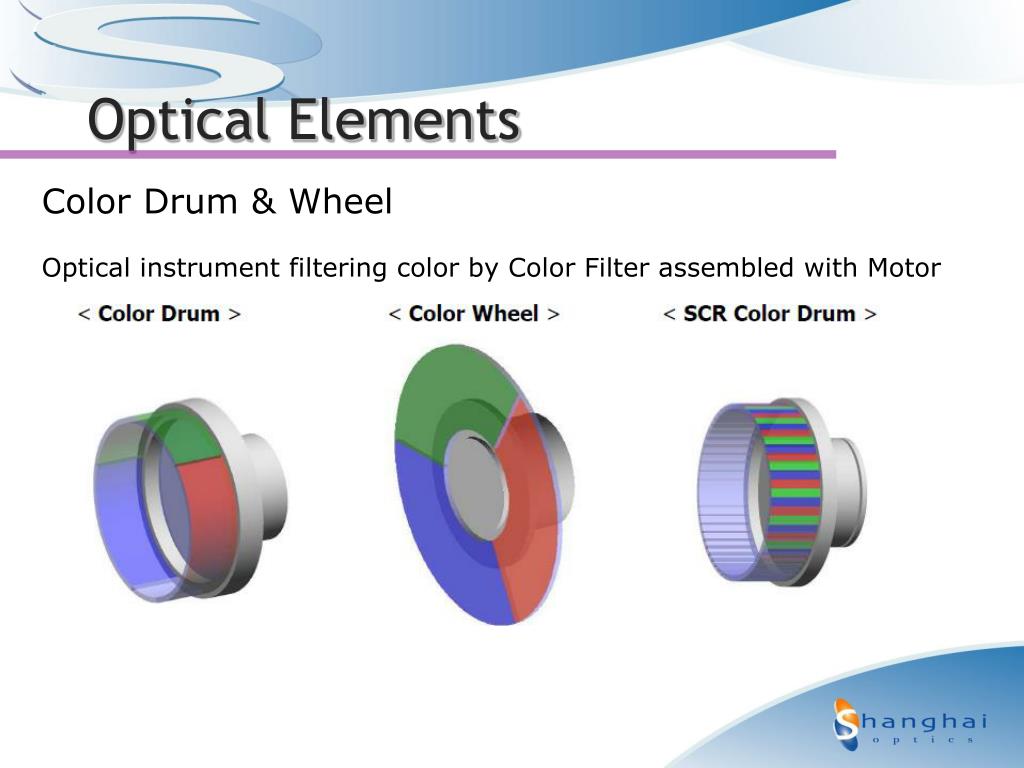 Optical Elements

Color Drum & Wheel

Optical instrument filtering color by Color Filter assembled with Motor

< Color Drum >

< Color Wheel >

< SCR Color Drum >

Shanghai
optics